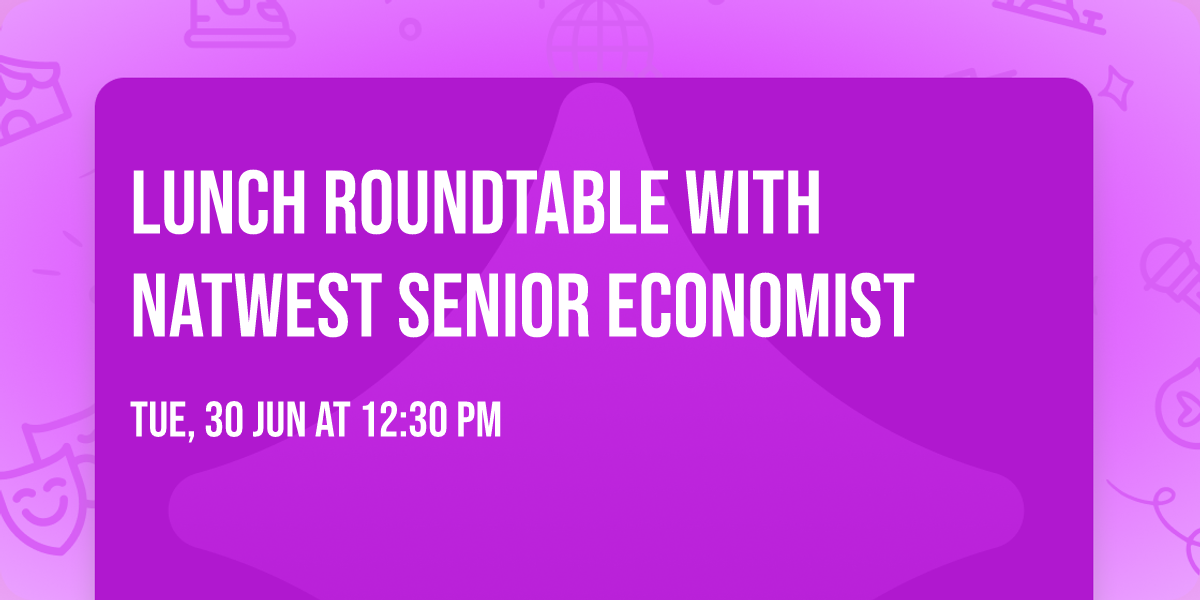 LUNCH ROUNDTABLE WITH NATWEST SENIOR ECONOMIST

TUE, 30 JUN AT 12:30 PM